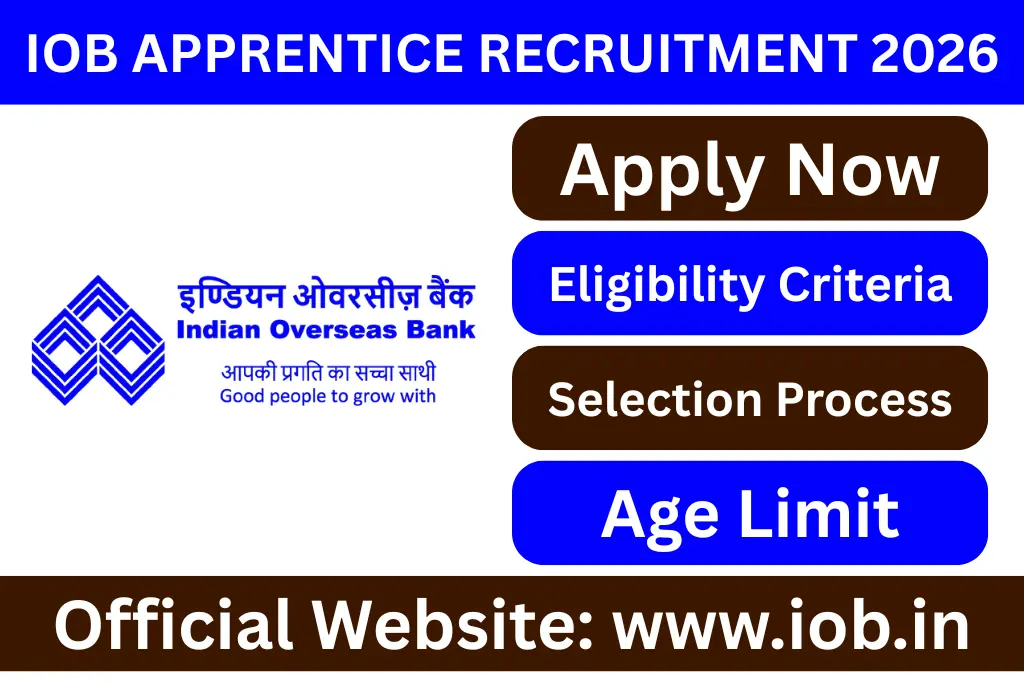 IOB APPRENTICE RECRUITMENT 2026

इण्डियन ओवरसीज़ बैंक
Indian Overseas Bank
आपकी प्रगति का सच्चा साथी
Good people to grow with

Apply Now

Eligibility Criteria

Selection Process

Age Limit

Official Website: www.iob.in